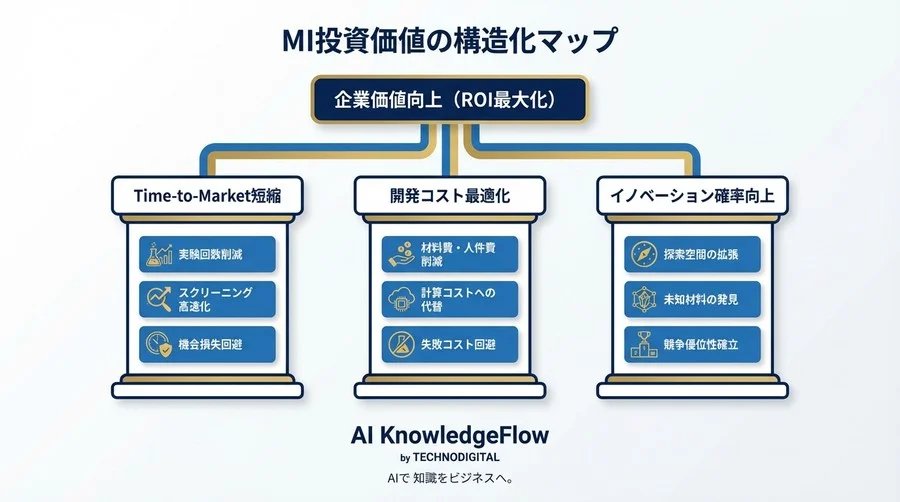 MI投資価値の構造化マップ

企業価値向上（ROI最大化）

Time-to-Market短縮

実験回数削減

スクリーニング高速化

機会損失回避

開発コスト最適化

材料費・人件費削減

計算コストへの代替

失敗コスト回避

イノベーション確率向上

探索空間の拡張

未知材料の発見

競争優位性確立

AI KnowledgeFlow
by TECHNODIGITAL
AIで 知識をビジネスへ。